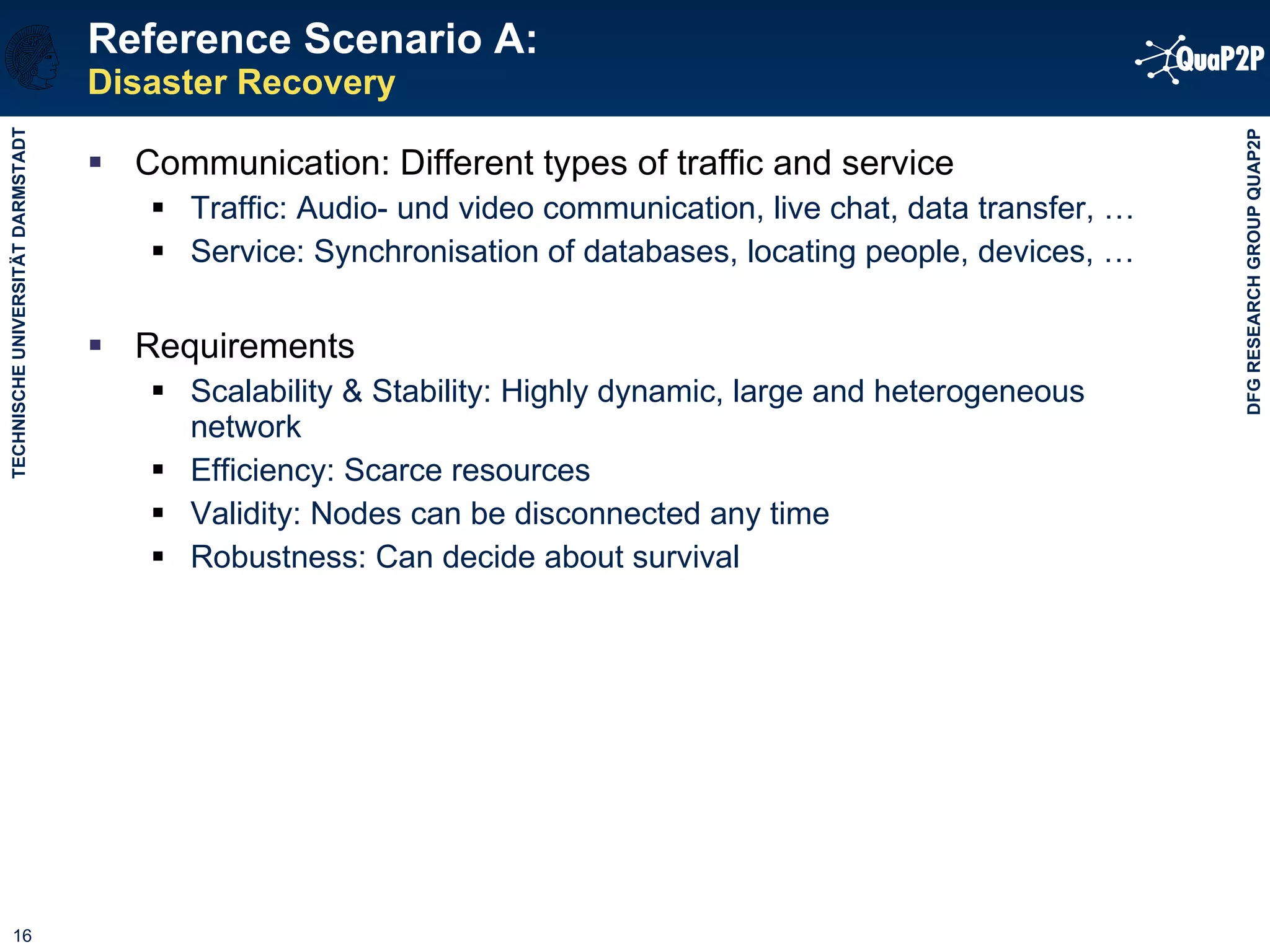 Reference Scenario A:
Disaster Recovery

QuaP2P

TECHNISCHE UNIVERSITÄT DARMSTADT

DFG RESEARCH GROUP QUAP2P

▪ Communication: Different types of traffic and service
▪ Traffic: Audio- und video communication, live chat, data transfer, …
▪ Service: Synchronisation of databases, locating people, devices, …

▪ Requirements
▪ Scalability & Stability: Highly dynamic, large and heterogeneous network
▪ Efficiency: Scarce resources
▪ Validity: Nodes can be disconnected any time
▪ Robustness: Can decide about survival

16